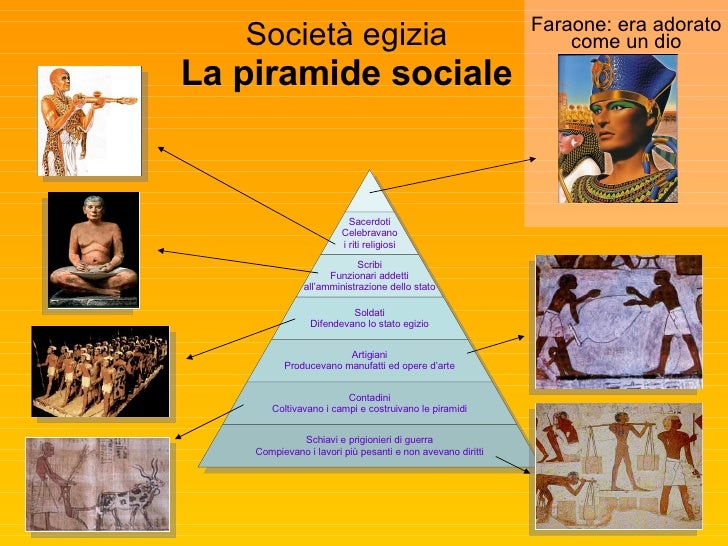 Società egizia
La piramide sociale

Faraone: era adorato come un dio

Sacerdoti
Celebravano i riti religiosi

Scribi
Funzionari addetti all'amministrazione dello stato

Soldati
Difendevano lo stato egizio

Artigiani
Producevano manufatti ed opere d'arte

Contadini
Coltivavano i campi e costruivano le piramidi

Schiavi e prigionieri di guerra
Compievano i lavori più pesanti e non avevano diritti